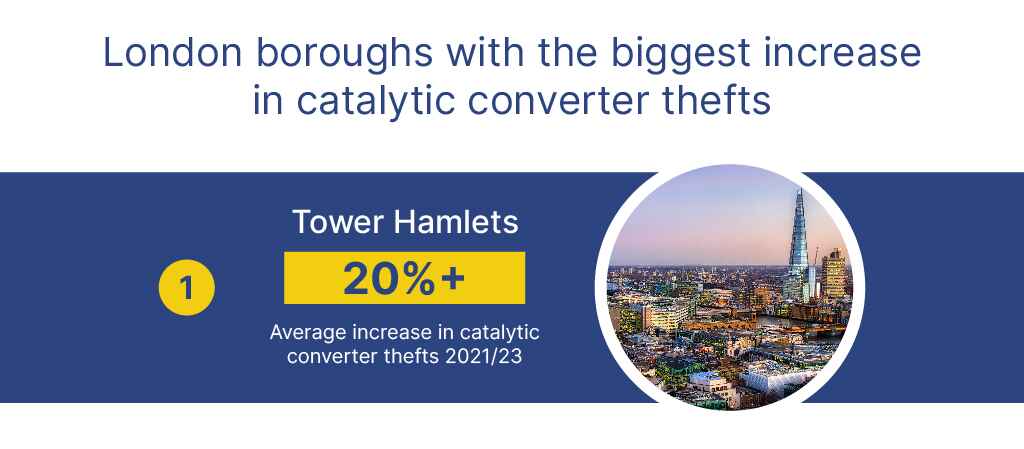 London boroughs with the biggest increase in catalytic converter thefts

1

Tower Hamlets

20%+

Average increase in catalytic converter thefts 2021/23